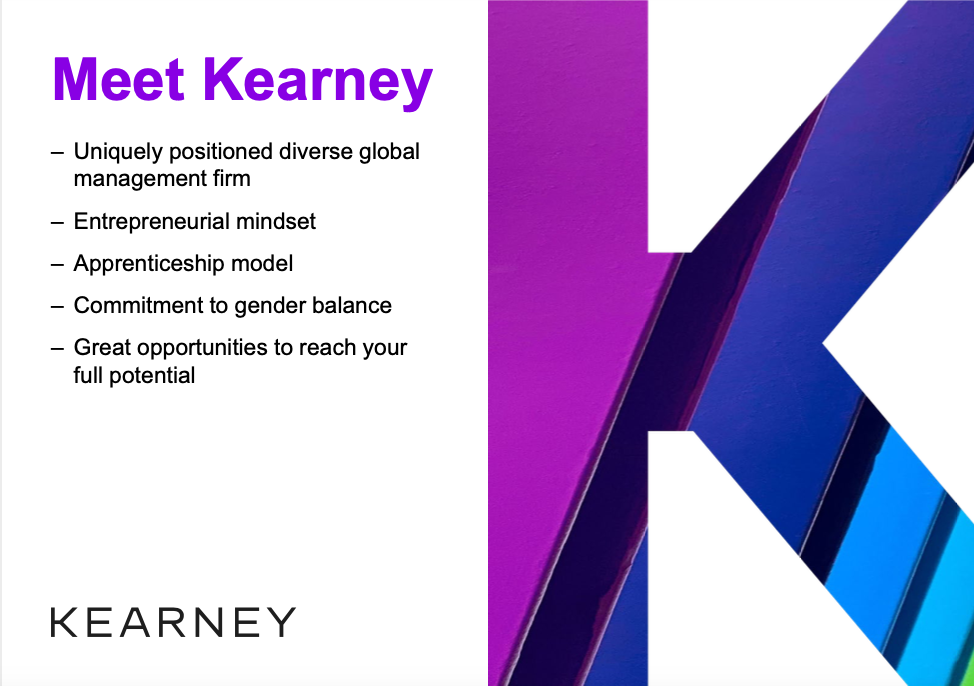 Meet Kearney

– Uniquely positioned diverse global management firm
– Entrepreneurial mindset
– Apprenticeship model
– Commitment to gender balance
– Great opportunities to reach your full potential

KEARNEY